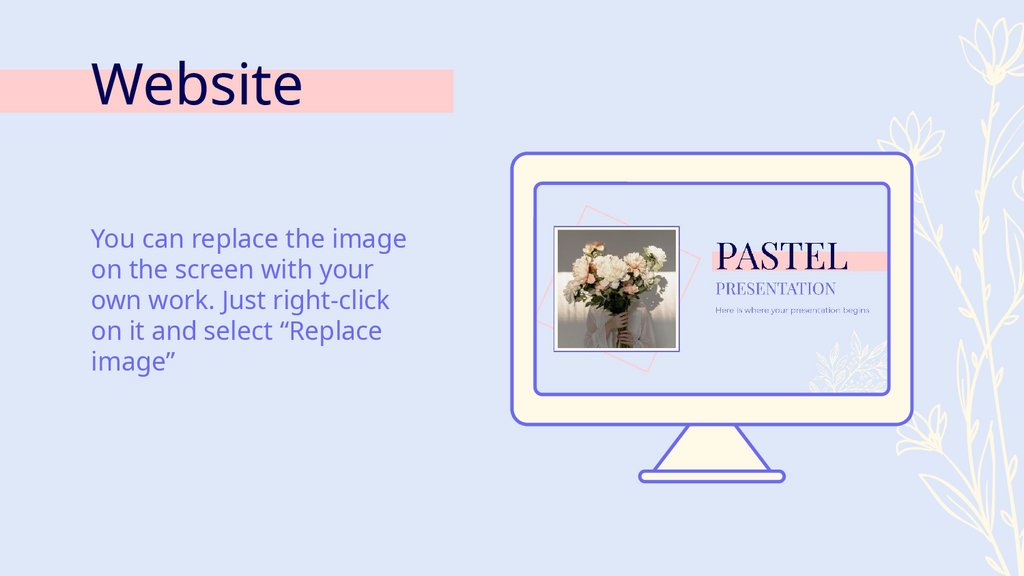 Website

You can replace the image on the screen with your own work. Just right-click on it and select “Replace image”

PASTEL
PRESENTATION
Here is where your presentation begins